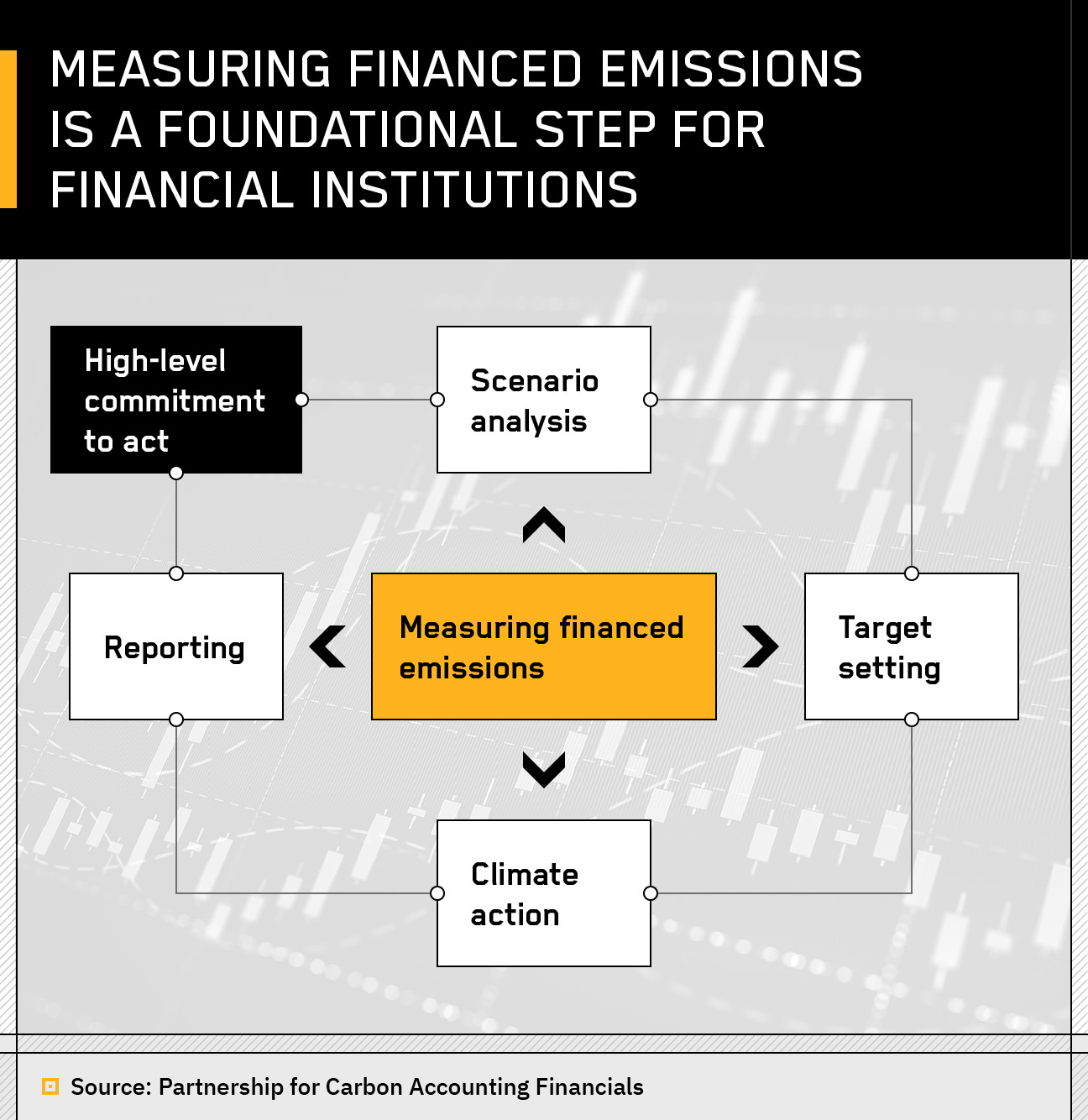 MEASURING FINANCED EMISSIONS IS A FOUNDATIONAL STEP FOR FINANCIAL INSTITUTIONS

High-level commitment to act

Scenario analysis

Reporting

Measuring financed emissions

Target setting

Climate action

Source: Partnership for Carbon Accounting Financials